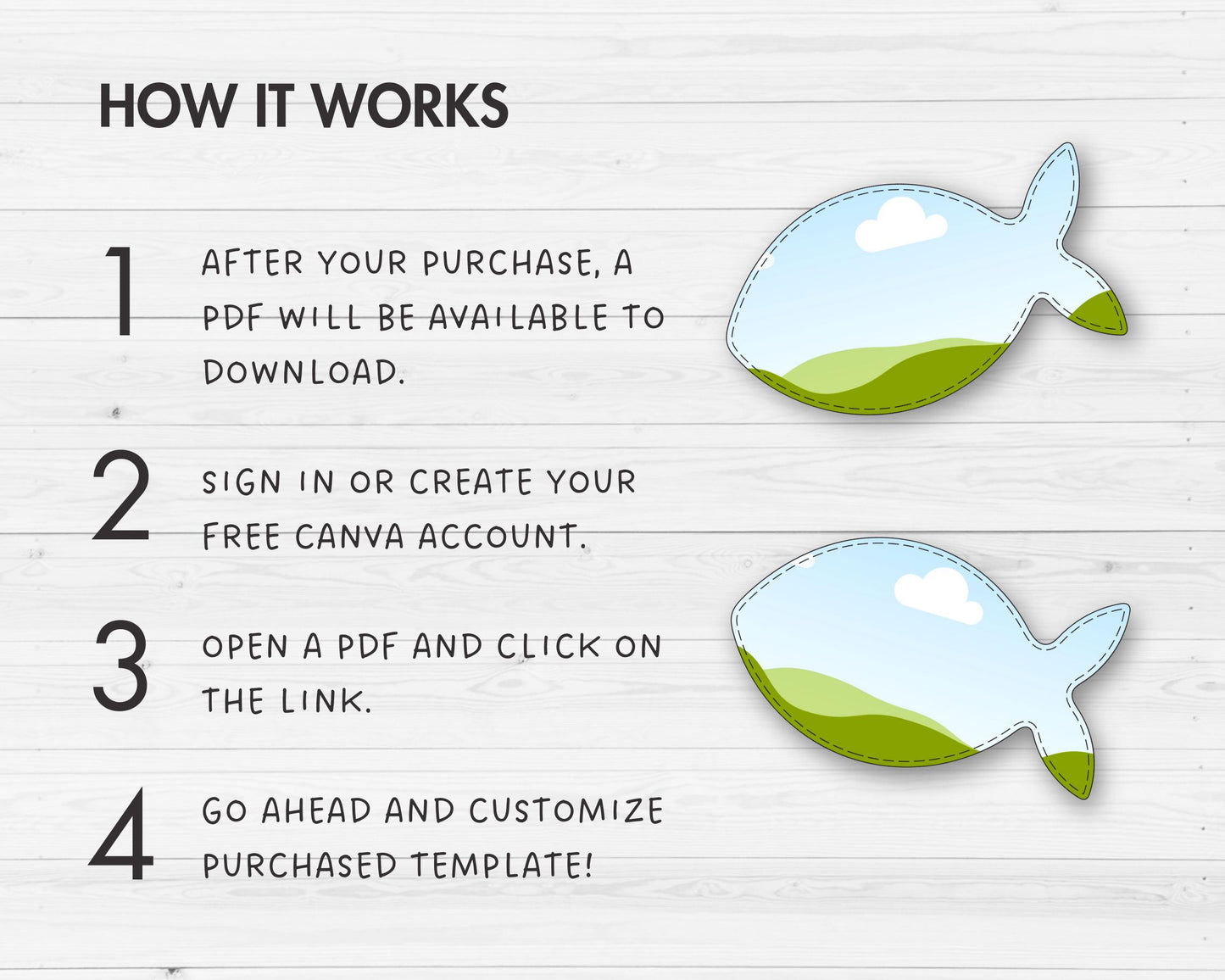 HOW IT WORKS

1 AFTER YOUR PURCHASE, A PDF WILL BE AVAILABLE TO DOWNLOAD.

2 SIGN IN OR CREATE YOUR FREE CANVA ACCOUNT.

3 OPEN A PDF AND CLICK ON THE LINK.

4 GO AHEAD AND CUSTOMIZE PURCHASED TEMPLATE!